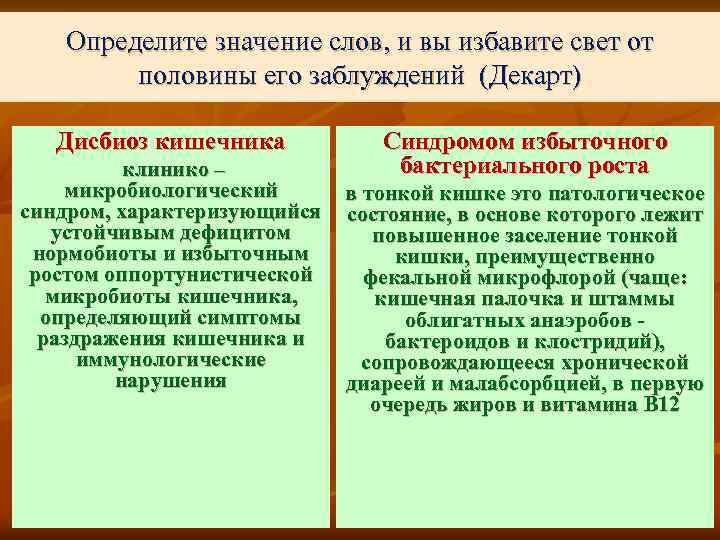 Определите значение слов, и вы избавите свет от половины его заблуждений (Декарт)

Дисбиоз кишечника

клинико – микробиологический синдром, характеризующийся устойчивым дефицитом нормобиоты и избыточным ростом оппортунистической микробиоты кишечника, определяющий симптомы раздражения кишечника и иммунологические нарушения

Синдромом избыточного бактериального роста

в тонкой кишке это патологическое состояние, в основе которого лежит повышенное заселение тонкой кишки, преимущественно фекальной микрофлорой (чаще: кишечная палочка и штаммы облигатных анаэробов - бактероидов и клостридий), сопровождающееся хронической диареей и малабсорбцией, в первую очередь жиров и витамина В12